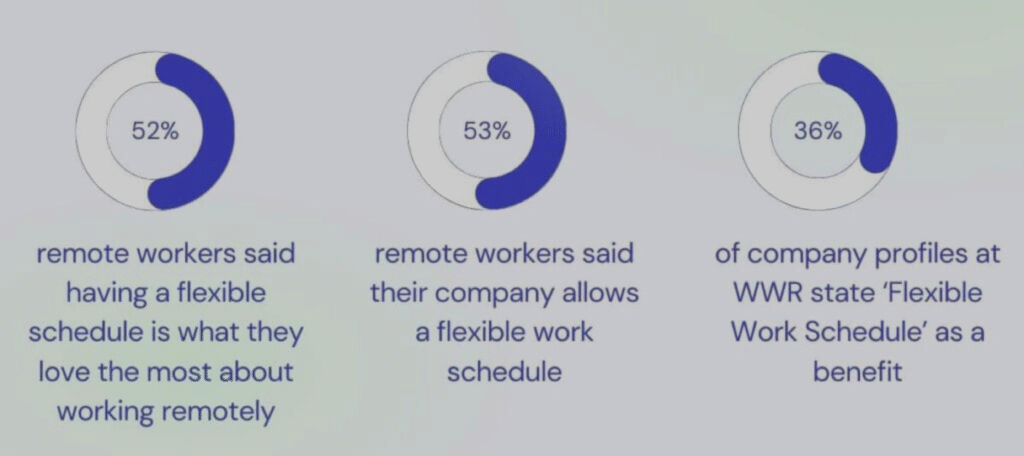 52%

remote workers said having a flexible schedule is what they love the most about working remotely

53%

remote workers said their company allows a flexible work schedule

36%

of company profiles at WWR state 'Flexible Work Schedule' as a benefit